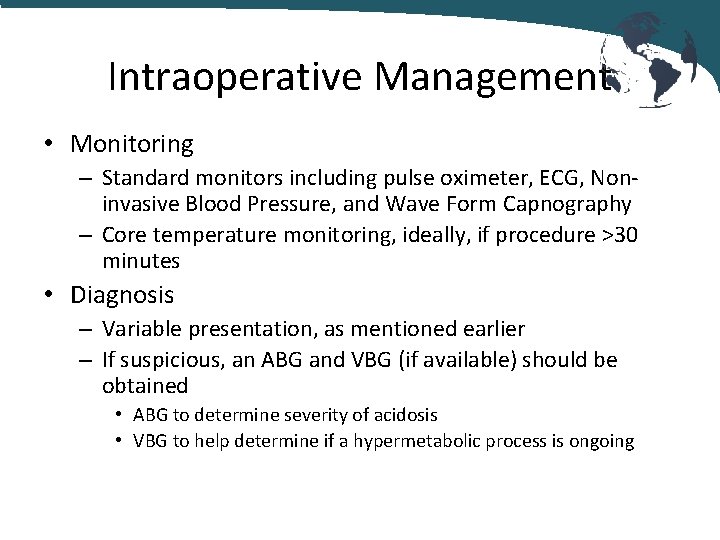 Intraoperative Management

• Monitoring
– Standard monitors including pulse oximeter, ECG, Non-invasive Blood Pressure, and Wave Form Capnography
– Core temperature monitoring, ideally, if procedure >30 minutes

• Diagnosis
– Variable presentation, as mentioned earlier
– If suspicious, an ABG and VBG (if available) should be obtained
• ABG to determine severity of acidosis
• VBG to help determine if a hypermetabolic process is ongoing